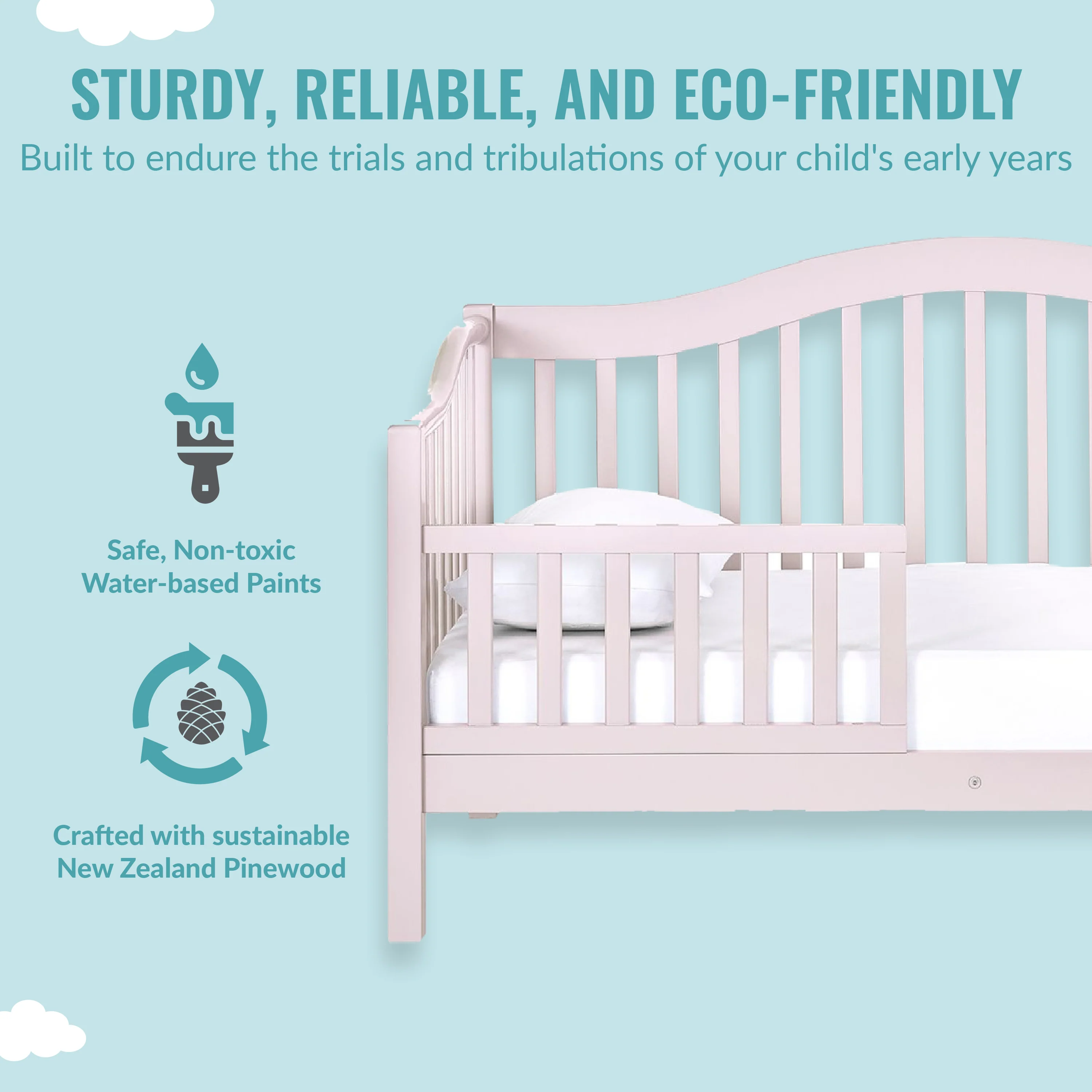 STURDY, RELIABLE, AND ECO-FRIENDLY
Built to endure the trials and tribulations of your child's early years

Safe, Non-toxic Water-based Paints

Crafted with sustainable New Zealand Pinewood